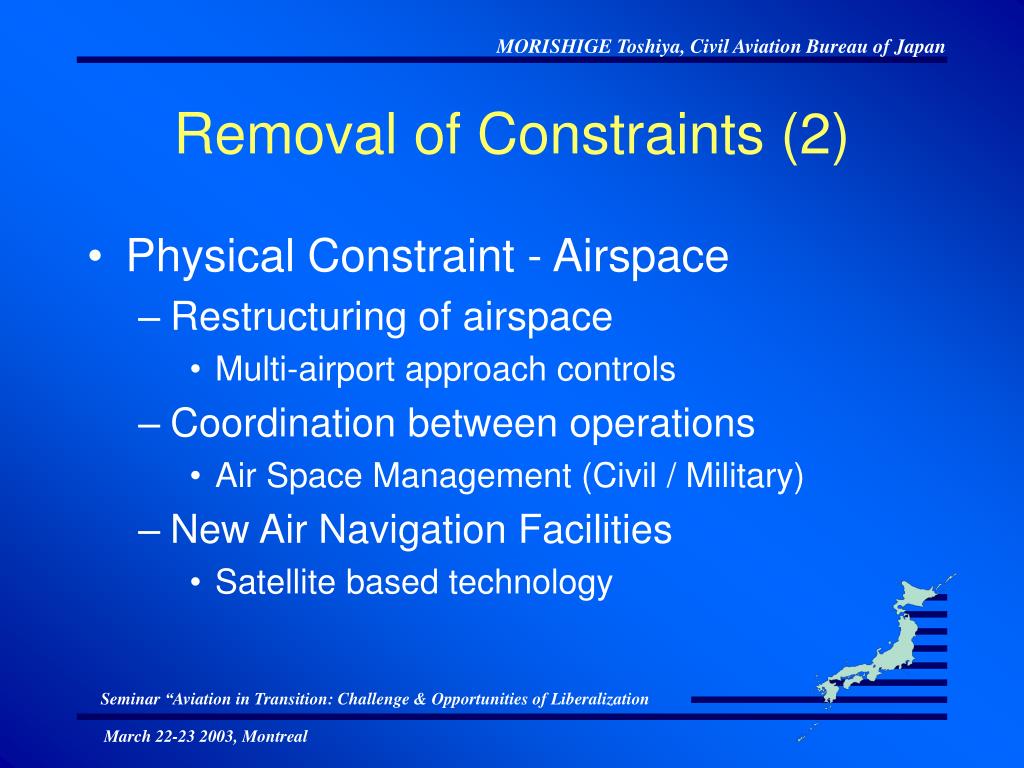 MORISHIGE Toshiya, Civil Aviation Bureau of Japan

Removal of Constraints (2)

• Physical Constraint - Airspace
– Restructuring of airspace
• Multi-airport approach controls
– Coordination between operations
• Air Space Management (Civil / Military)
– New Air Navigation Facilities
• Satellite based technology

Seminar “Aviation in Transition: Challenge & Opportunities of Liberalization

March 22-23 2003, Montreal